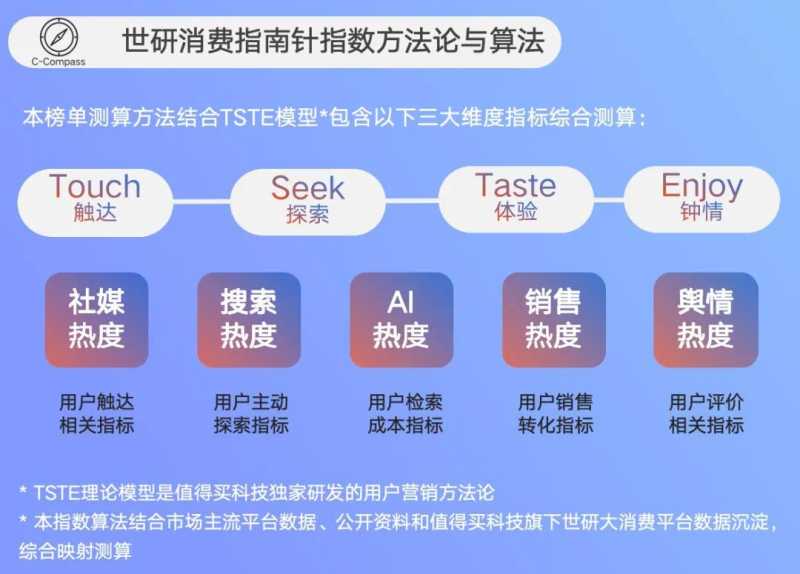 C-Compass

世研消费指南针指数方法论与算法

本榜单测算方法结合TSTE模型*包含以下三大维度指标综合测算：

Touch
触达

Seek
探索

Taste
体验

Enjoy
钟情

社媒热度

搜索热度

AI热度

销售热度

舆情热度

用户触达相关指标

用户主动探索指标

用户检索成本指标

用户销售转化指标

用户评价相关指标

* TSTE理论模型是值得买科技独家研发的用户营销方法论
* 本指数算法结合市场主流平台数据、公开资料和值得买科技旗下世研大消费平台数据沉淀，综合映射测算